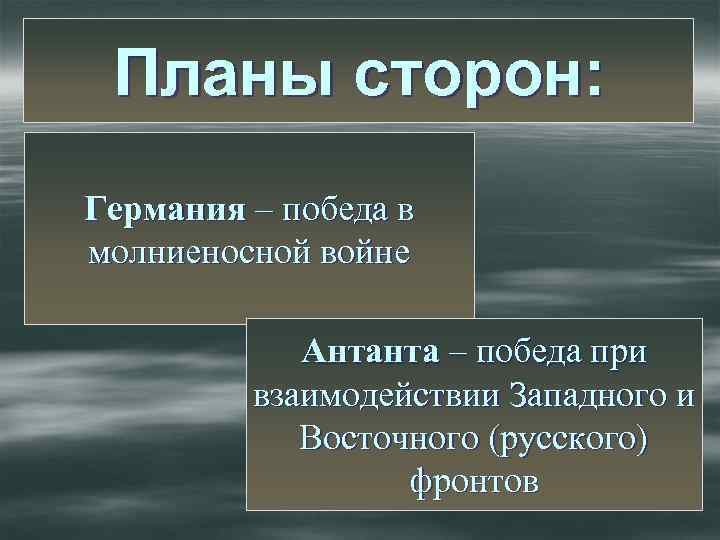 Планы сторон:

Германия – победа в молниеносной войне

Антанта – победа при взаимодействии Западного и Восточного (русского) фронтов